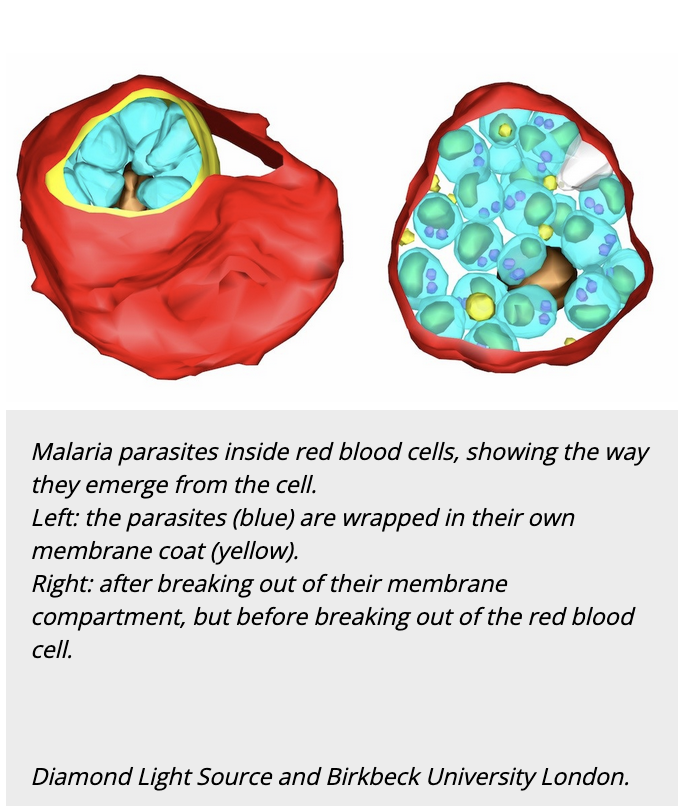 Malaria parasites inside red blood cells, showing the way they emerge from the cell.
Left: the parasites (blue) are wrapped in their own membrane coat (yellow).
Right: after breaking out of their membrane compartment, but before breaking out of the red blood cell.

Diamond Light Source and Birkbeck University London.